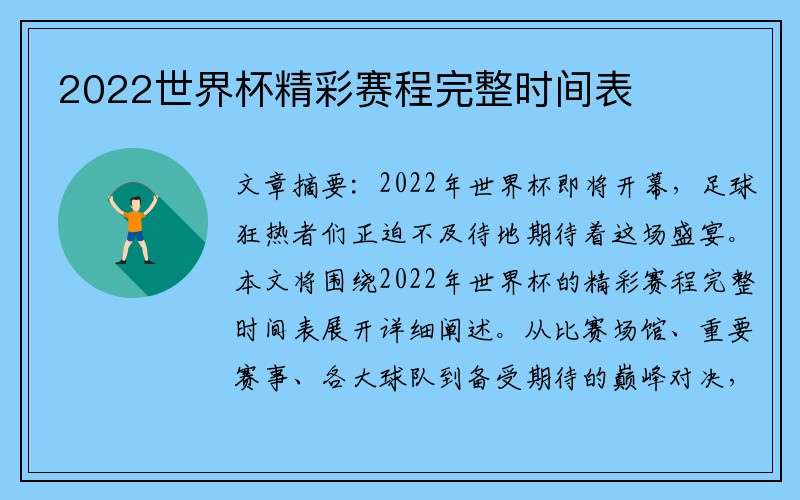 2022世界杯精彩赛程完整时间表

文章摘要：2022年世界杯即将开幕，足球狂热者们正迫不及待地期待着这场盛宴。本文将围绕2022年世界杯的精彩赛程完整时间表展开详细阐述。从比赛场馆、重要赛事、各大球队到备受期待的巅峰对决，